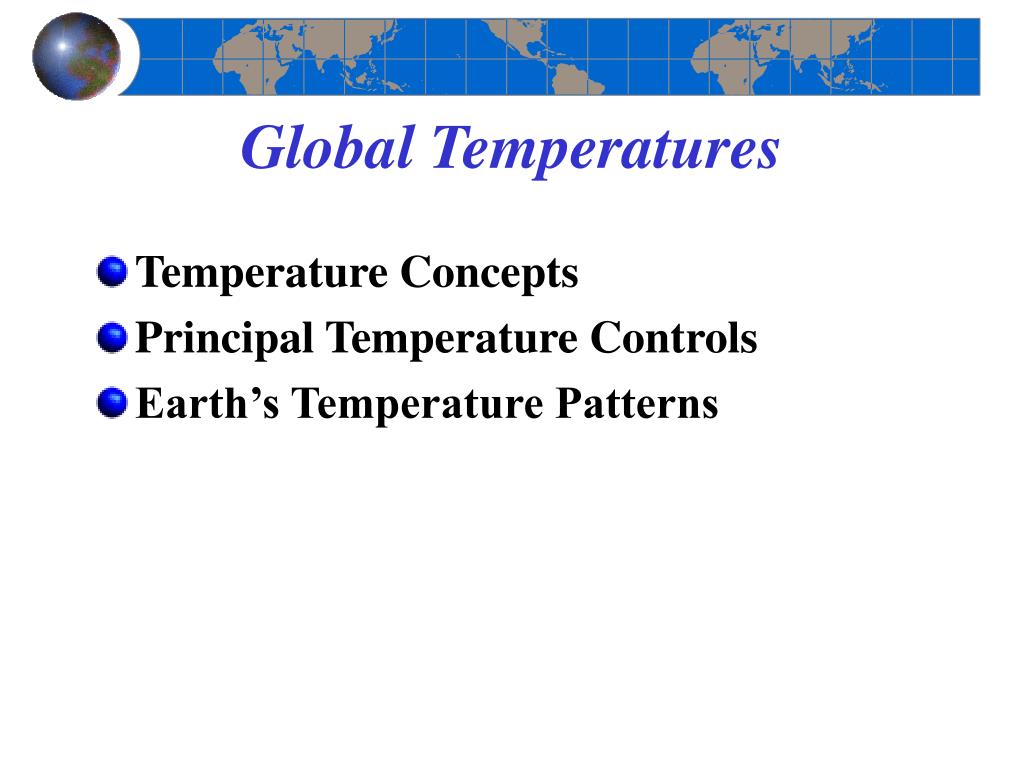 Global Temperatures

Temperature Concepts

Principal Temperature Controls

Earth’s Temperature Patterns